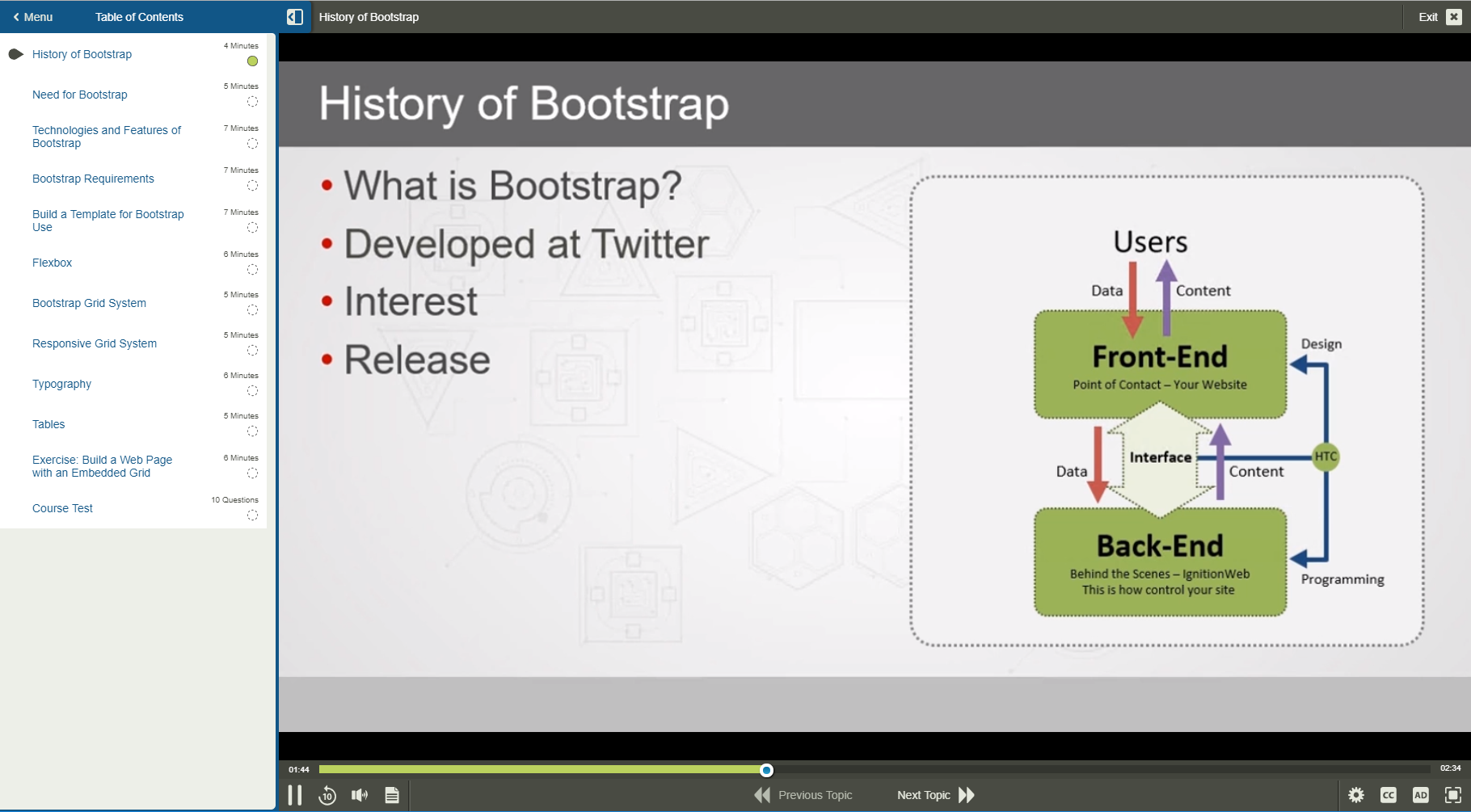 Menu Table of Contents

History of Bootstrap

Exit

History of Bootstrap 4 Minutes

Need for Bootstrap 5 Minutes

Technologies and Features of Bootstrap 7 Minutes

Bootstrap Requirements 7 Minutes

Build a Template for Bootstrap Use 7 Minutes

Flexbox 6 Minutes

Bootstrap Grid System 5 Minutes

Responsive Grid System 5 Minutes

Typography 6 Minutes

Tables 5 Minutes

Exercise: Build a Web Page with an Embedded Grid 6 Minutes

Course Test 10 Questions

History of Bootstrap

• What is Bootstrap?
• Developed at Twitter
• Interest
• Release

Users

Data

Content

Front-End

Point of Contact – Your Website

Design

Data

Interface

Content

HTC

Back-End

Behind the Scenes – IgnitionWeb
This is how control your site

Programming

01:44

02:34

10

Previous Topic

Next Topic

CC

AD